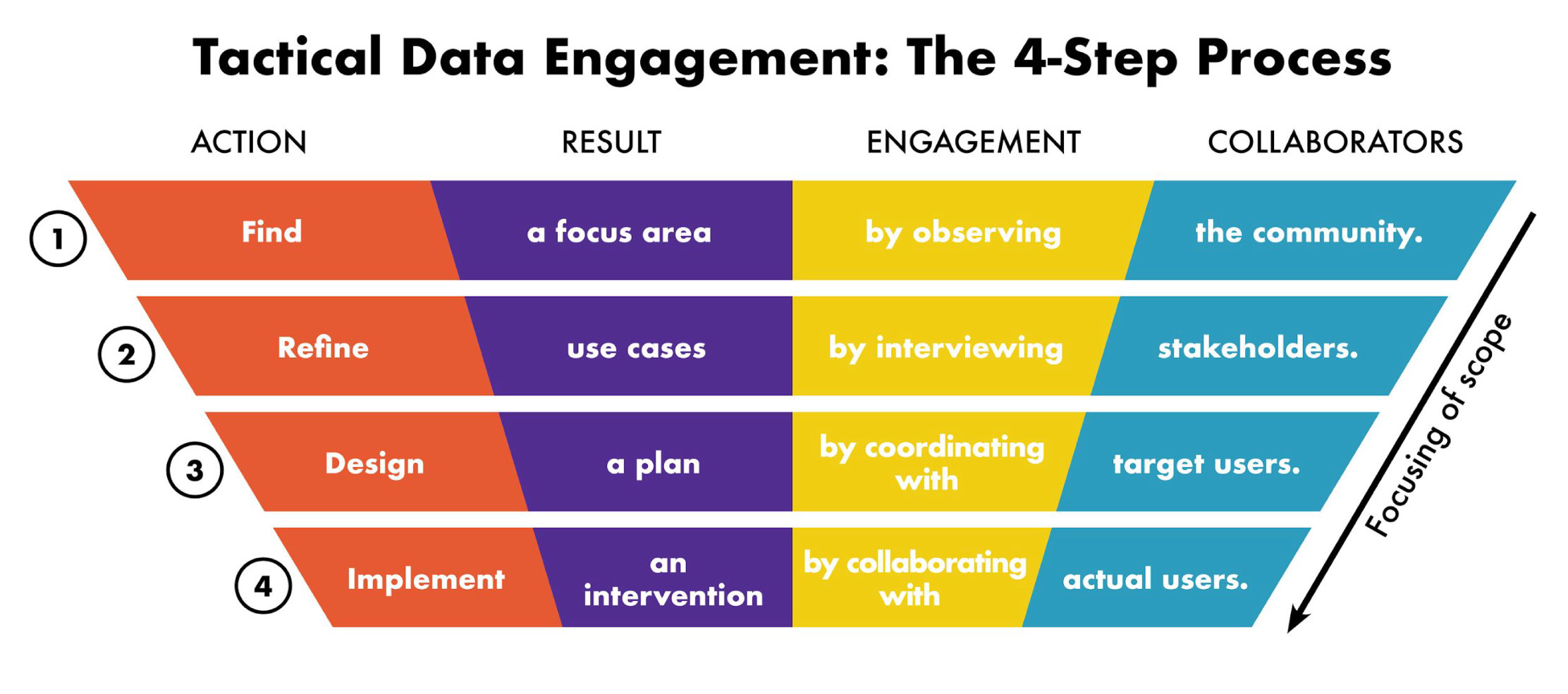 Tactical Data Engagement: The 4-Step Process

| | ACTION | RESULT | ENGAGEMENT | COLLABORATORS |
|---|---|---|---|---|
| 1 | Find | a focus area | by observing | the community. |
| 2 | Refine | use cases | by interviewing | stakeholders. |
| 3 | Design | a plan | by coordinating with | target users. |
| 4 | Implement | an intervention | by collaborating with | actual users. |

Focusing of scope